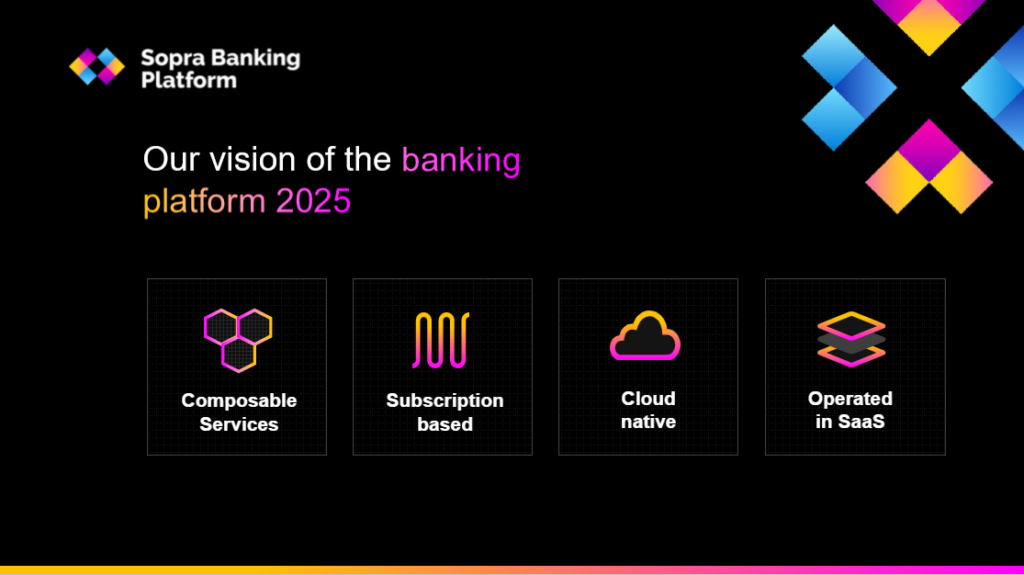 Sopra Banking Platform

Our vision of the banking platform 2025

Composable Services

Subscription based

Cloud native

Operated in SaaS